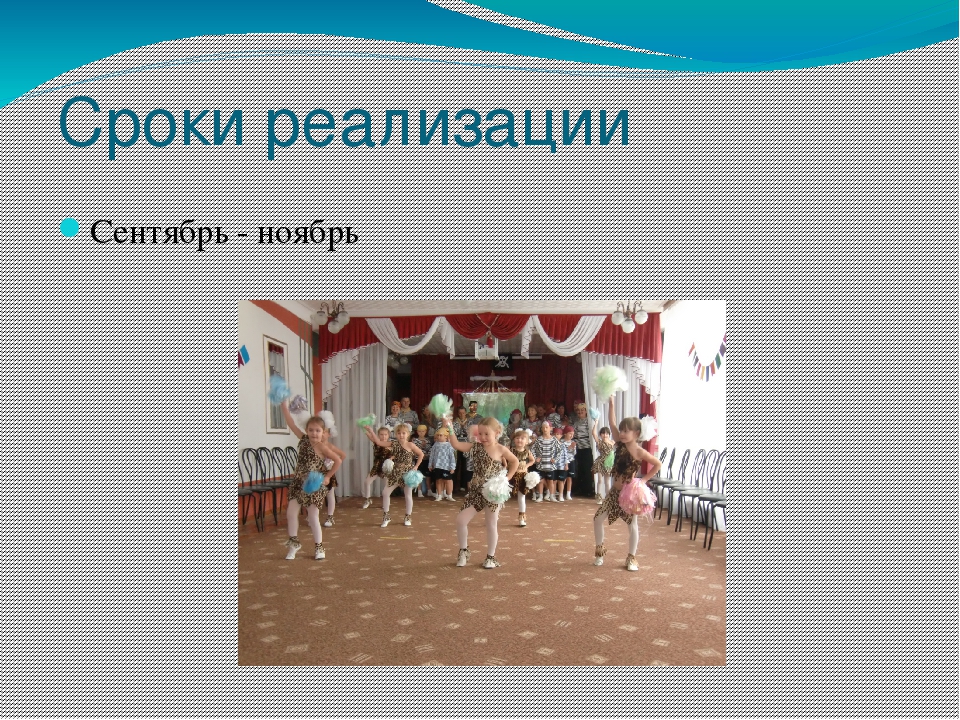 Сроки реализации

Сентябрь - ноябрь